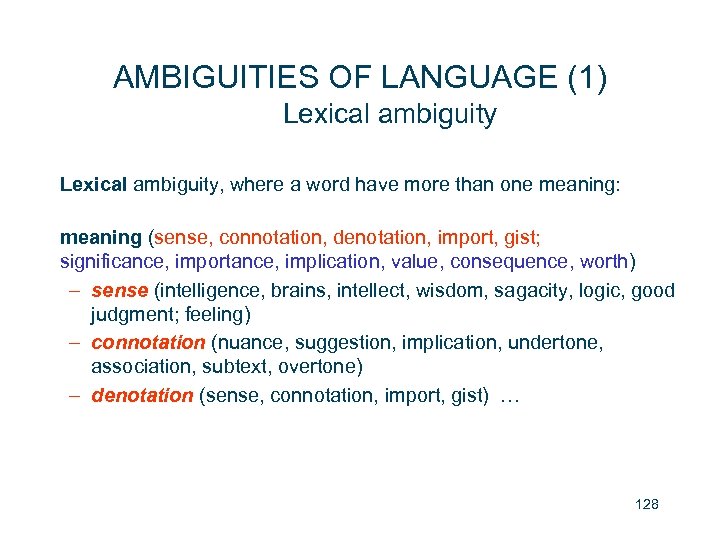 AMBIGUITIES OF LANGUAGE (1)
Lexical ambiguity

Lexical ambiguity, where a word have more than one meaning:

meaning (sense, connotation, denotation, import, gist; significance, importance, implication, value, consequence, worth)
– sense (intelligence, brains, intellect, wisdom, sagacity, logic, good judgment; feeling)
– connotation (nuance, suggestion, implication, undertone, association, subtext, overtone)
– denotation (sense, connotation, import, gist) …

128